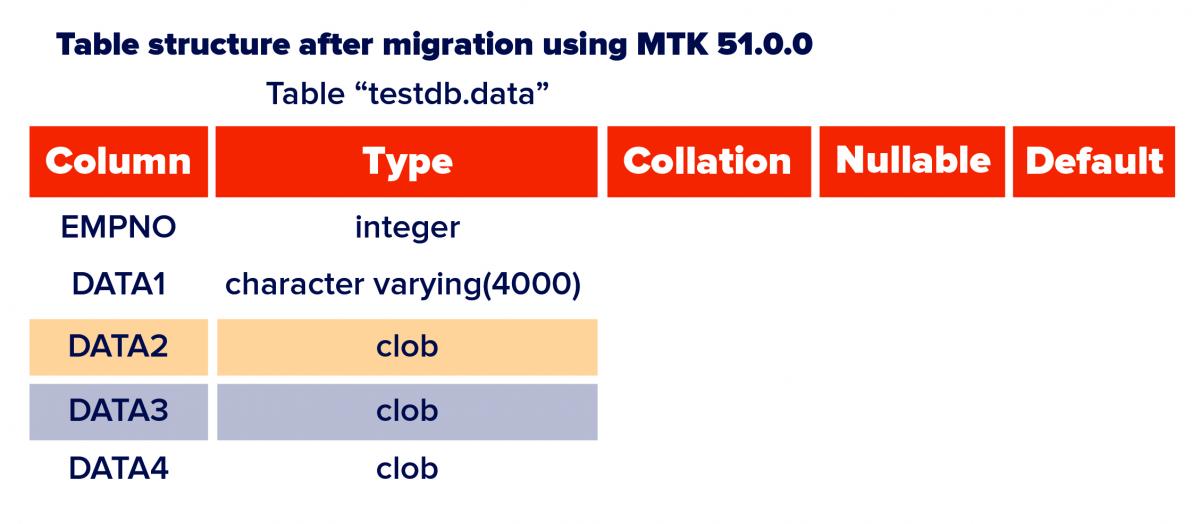 Table structure after migration using MTK 51.0.0

Table “testdb.data”

| Column | Type | Collation | Nullable | Default |
|---|---|---|---|---|
| EMPNO | integer | | | |
| DATA1 | character varying(4000) | | | |
| DATA2 | clob | | | |
| DATA3 | clob | | | |
| DATA4 | clob | | | |